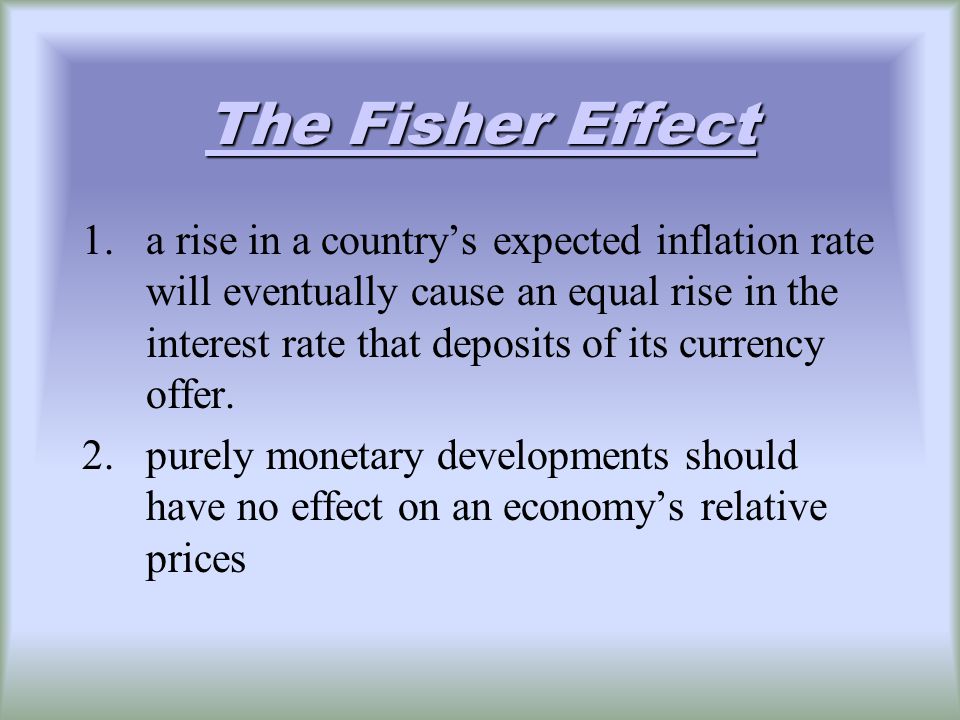 The Fisher Effect

1. a rise in a country’s expected inflation rate will eventually cause an equal rise in the interest rate that deposits of its currency offer.

2. purely monetary developments should have no effect on an economy’s relative prices